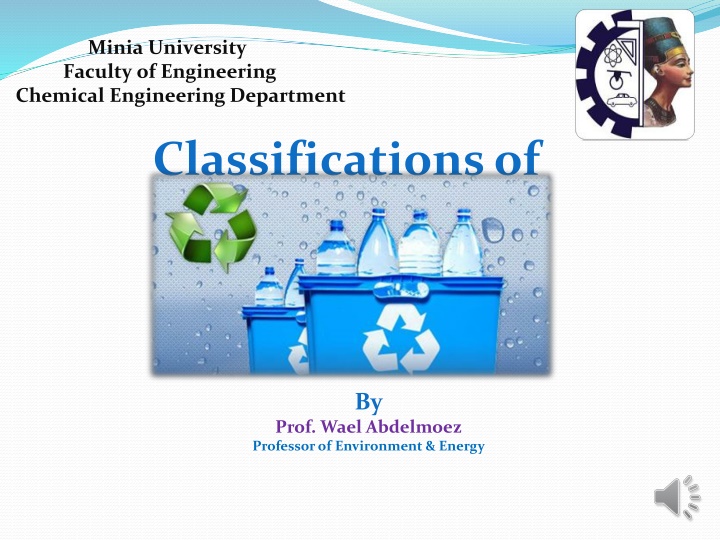 Minia University
Faculty of Engineering
Chemical Engineering Department

Classifications of

By
Prof. Wael Abdelmoez
Professor of Environment & Energy